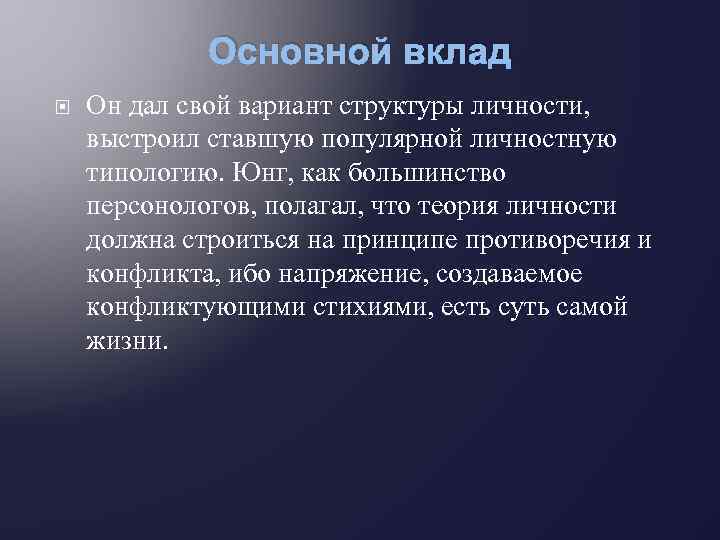 Основной вклад

Он дал свой вариант структуры личности, выстроил ставшую популярной личностную типологию. Юнг, как большинство персонологов, полагал, что теория личности должна строиться на принципе противоречия и конфликта, ибо напряжение, создаваемое конфликтующими стихиями, есть суть самой жизни.